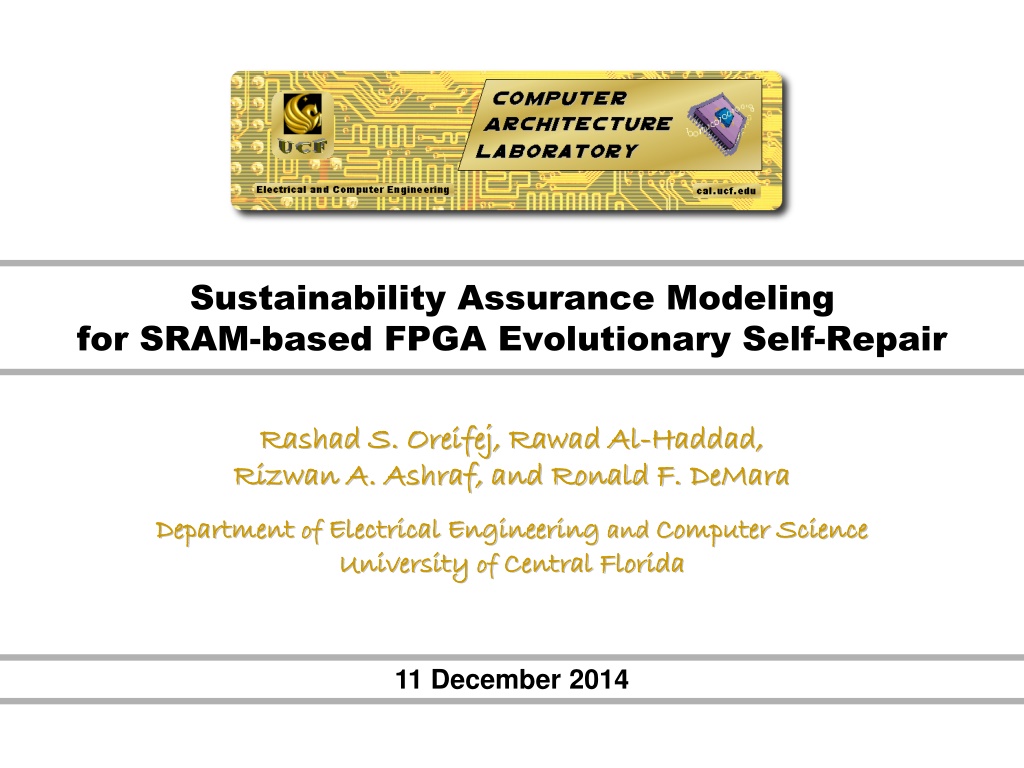 UCF

COMPUTER ARCHITECTURE LABORATORY

Electrical and Computer Engineering

cal.ucf.edu

Sustainability Assurance Modeling for SRAM-based FPGA Evolutionary Self-Repair

Rashad S. Oreifej, Rawad Al-Haddad, Rizwan A. Ashraf, and Ronald F. DeMara

Department of Electrical Engineering and Computer Science
University of Central Florida

11 December 2014